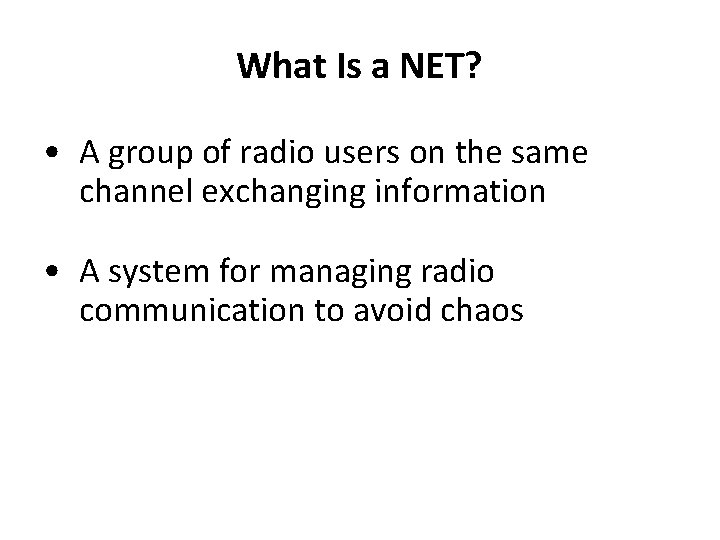 What Is a NET?

• A group of radio users on the same channel exchanging information

• A system for managing radio communication to avoid chaos